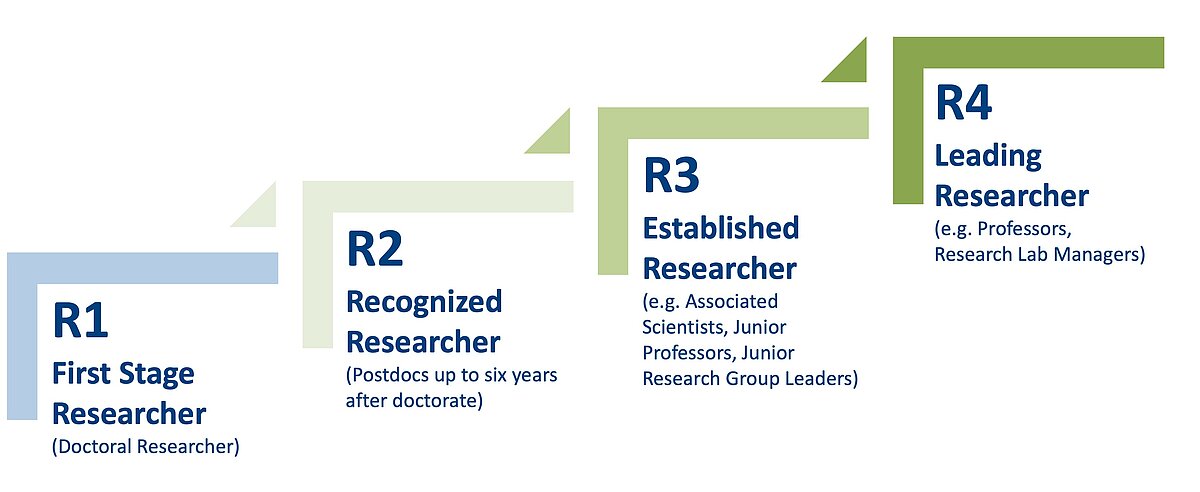 R1
First Stage Researcher
(Doctoral Researcher)

R2
Recognized Researcher
(Postdocs up to six years after doctorate)

R3
Established Researcher
(e.g. Associated Scientists, Junior Professors, Junior Research Group Leaders)

R4
Leading Researcher
(e.g. Professors, Research Lab Managers)